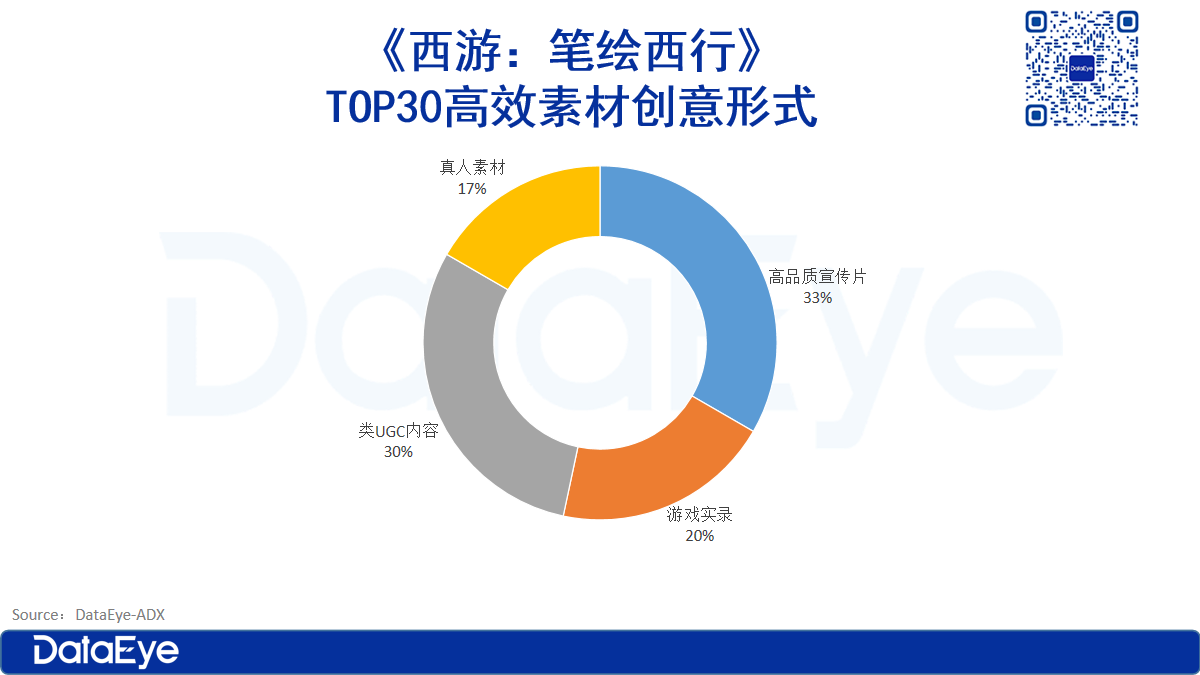 《西游：笔绘西行》
TOP30高效素材创意形式

DataEye

真人素材
17%

高品质宣传片
33%

游戏实录
20%

类UGC内容
30%

DataEye

Source：DataEye-ADX

DataEye